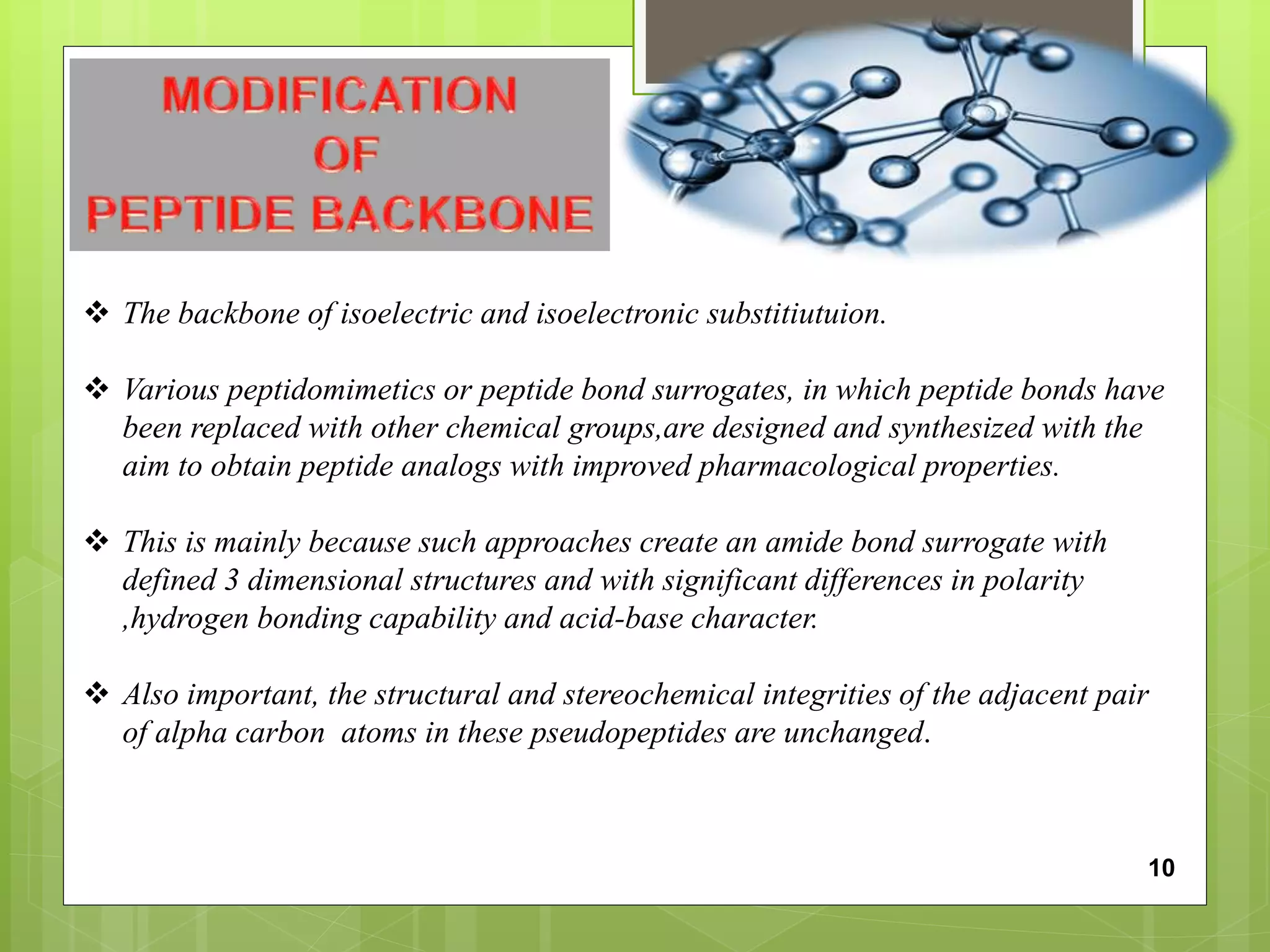 MODIFICATION
OF
PEPTIDE BACKBONE

❖ The backbone of isoelectric and isoelectronic substitiutuion.

❖ Various peptidomimetics or peptide bond surrogates, in which peptide bonds have been replaced with other chemical groups,are designed and synthesized with the aim to obtain peptide analogs with improved pharmacological properties.

❖ This is mainly because such approaches create an amide bond surrogate with defined 3 dimensional structures and with significant differences in polarity ,hydrogen bonding capability and acid-base character.

❖ Also important, the structural and stereochemical integrities of the adjacent pair of alpha carbon atoms in these pseudopeptides are unchanged.

10